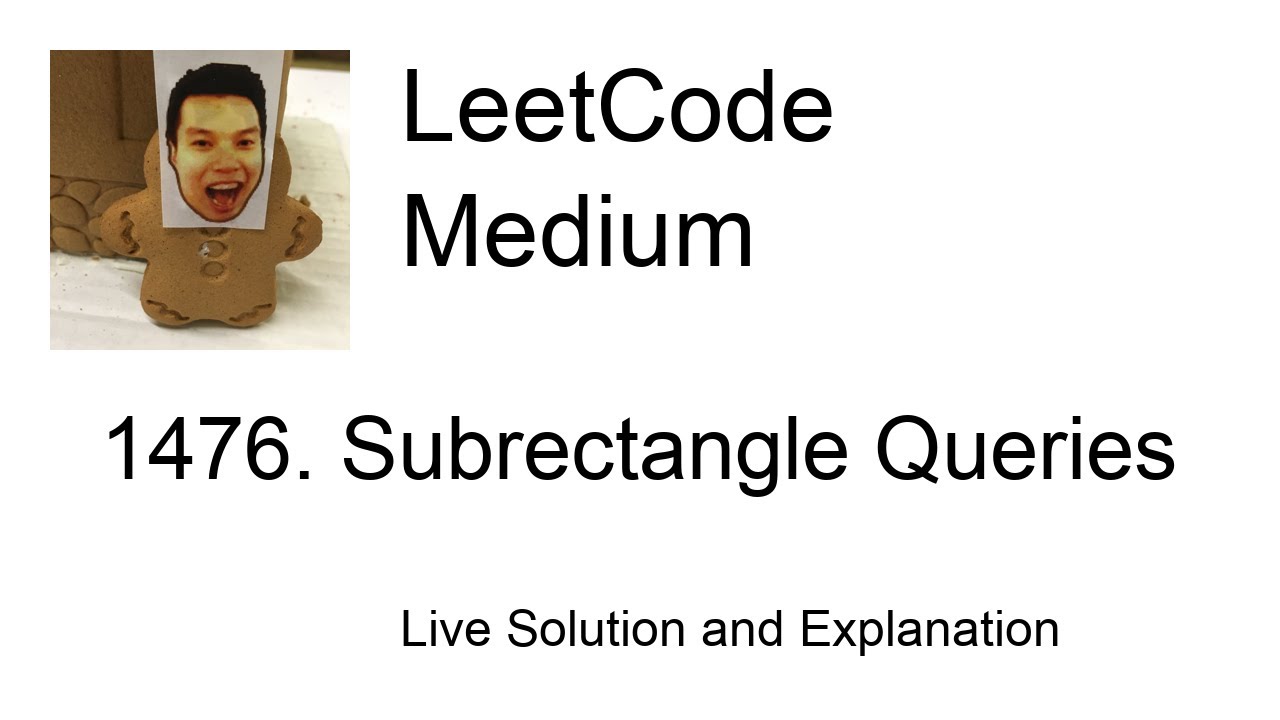 LeetCode
Medium

1476. Subrectangle Queries

Live Solution and Explanation